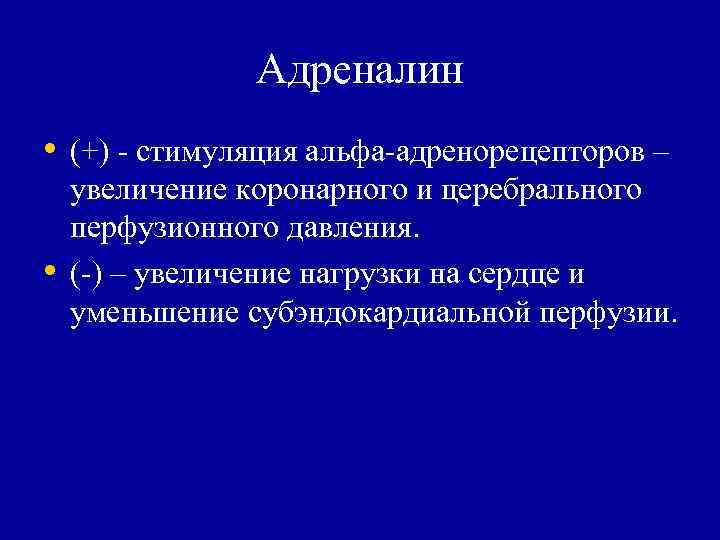 Адреналин

• (+) - стимуляция альфа-адренорецепторов – увеличение коронарного и церебрального перфузионного давления.
• (-) – увеличение нагрузки на сердце и уменьшение субэндокардиальной перфузии.